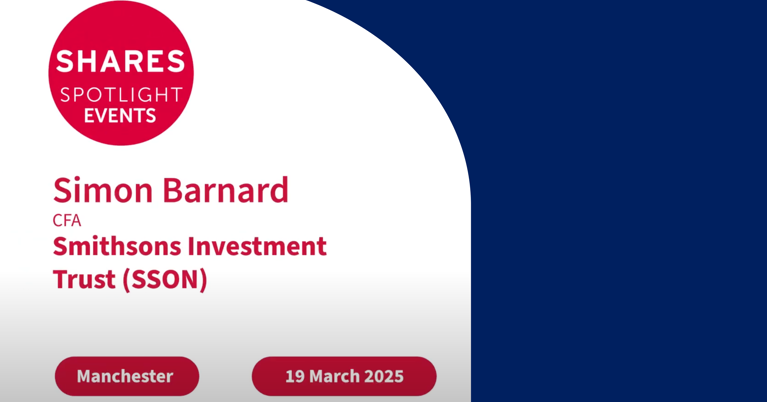 SHARES
SPOTLIGHT
EVENTS

Simon Barnard
CFA
Smithsons Investment Trust (SSON)

Manchester

19 March 2025